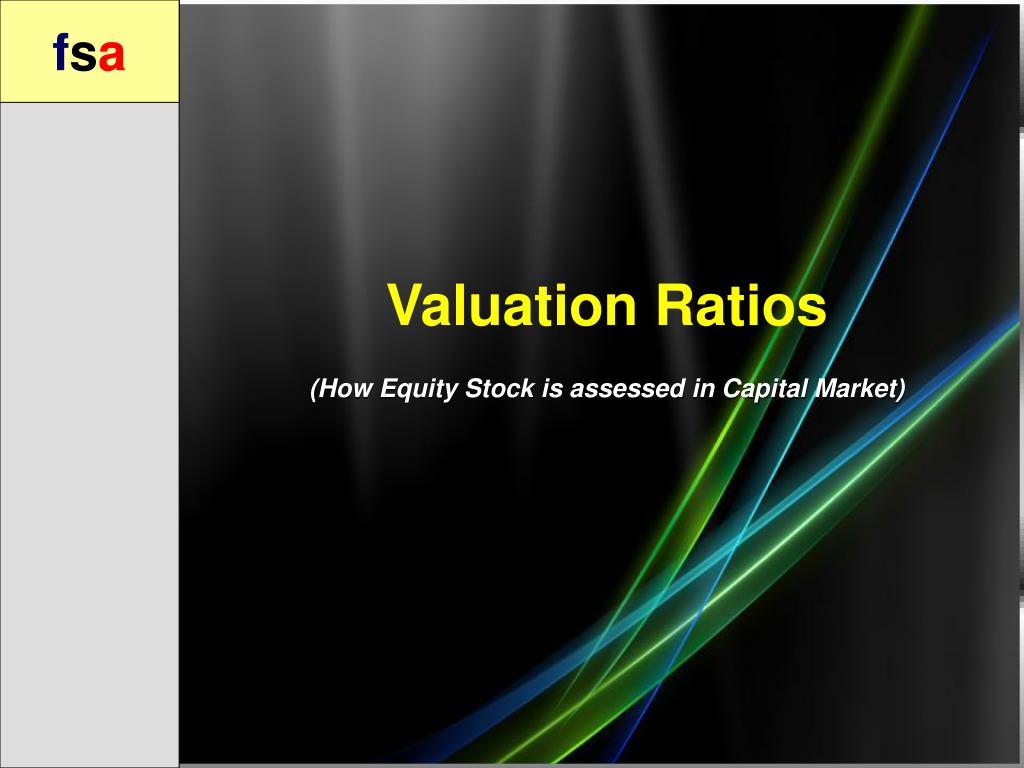 fsa

Valuation Ratios

(How Equity Stock is assessed in Capital Market)